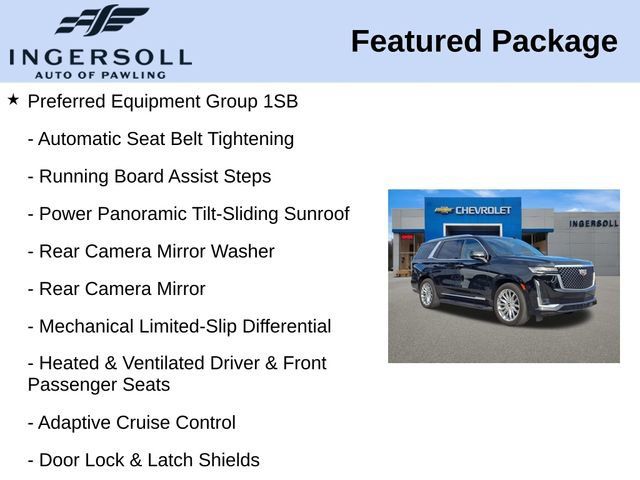 INGERSOLL
AUTO OF PAWLING

Featured Package

★ Preferred Equipment Group 1SB

- Automatic Seat Belt Tightening

- Running Board Assist Steps

- Power Panoramic Tilt-Sliding Sunroof

- Rear Camera Mirror Washer

- Rear Camera Mirror

- Mechanical Limited-Slip Differential

- Heated & Ventilated Driver & Front Passenger Seats

- Adaptive Cruise Control

- Door Lock & Latch Shields

CHEVROLET

INGERSOLL